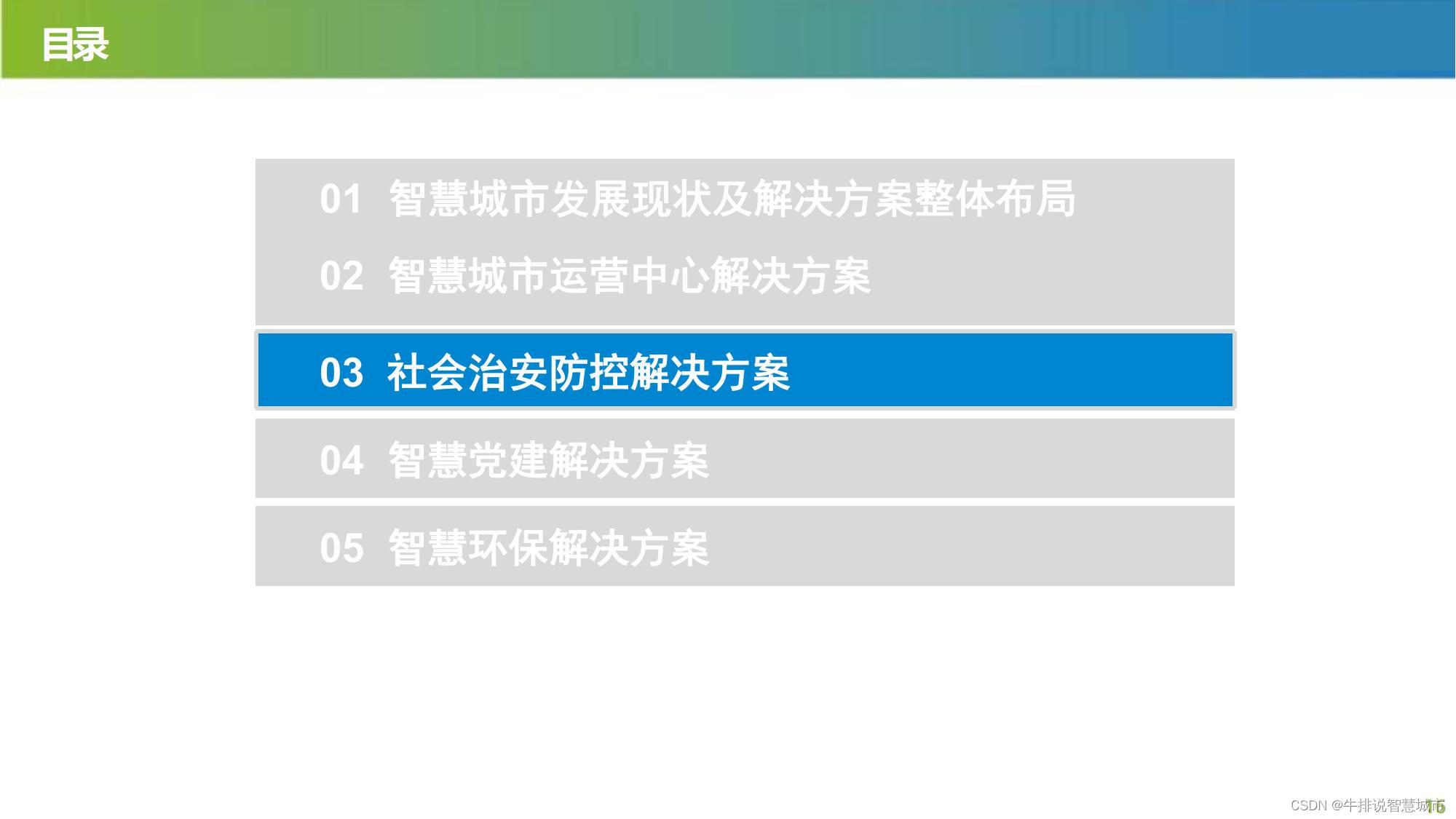 目录

01 智慧城市发展现状及解决方案整体布局

02 智慧城市运营中心解决方案

03 社会治安防控解决方案

04 智慧党建解决方案

05 智慧环保解决方案

CSDN @牛排说智慧城市

15